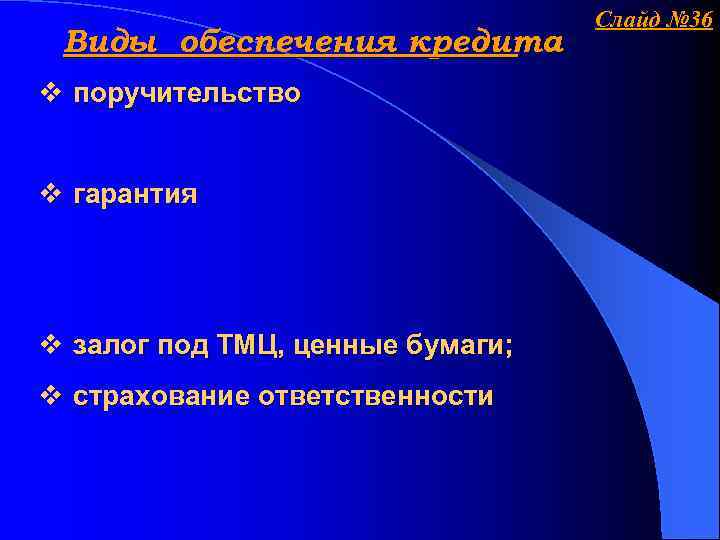 Слайд №36

Виды обеспечения кредита

❖ поручительство

❖ гарантия

❖ залог под ТМЦ, ценные бумаги;

❖ страхование ответственности